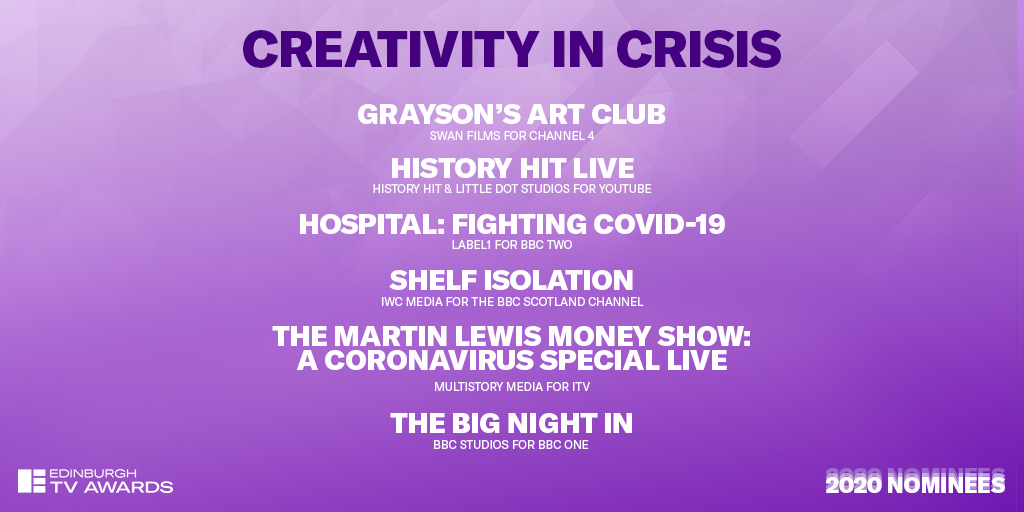 CREATIVITY IN CRISIS

GRAYSON'S ART CLUB
SWAN FILMS FOR CHANNEL 4

HISTORY HIT LIVE
HISTORY HIT & LITTLE DOT STUDIOS FOR YOUTUBE

HOSPITAL: FIGHTING COVID-19
LABEL1 FOR BBC TWO

SHELF ISOLATION
IWC MEDIA FOR THE BBC SCOTLAND CHANNEL

THE MARTIN LEWIS MONEY SHOW: A CORONAVIRUS SPECIAL LIVE
MULTISTORY MEDIA FOR ITV

THE BIG NIGHT IN
BBC STUDIOS FOR BBC ONE

EDINBURGH TV AWARDS

2020 NOMINEES
2020 NOMINEES